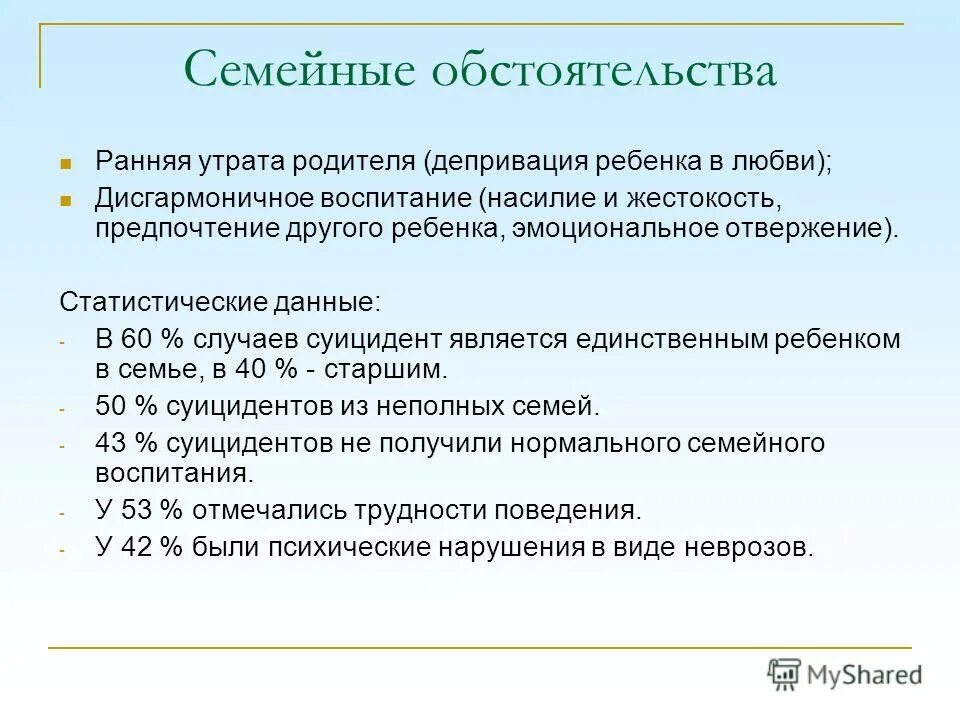 Семейные обстоятельства

Ранняя утрата родителя (депривация ребенка в любви);

Дисгармоничное воспитание (насилие и жестокость, предпочтение другого ребенка, эмоциональное отвержение).

Статистические данные:

- В 60 % случаев суицидент является единственным ребенком в семье, в 40 % - старшим.
- 50 % суицидентов из неполных семей.
- 43 % суицидентов не получили нормального семейного воспитания.
- У 53 % отмечались трудности поведения.
- У 42 % были психические нарушения в виде неврозов.

MyShared